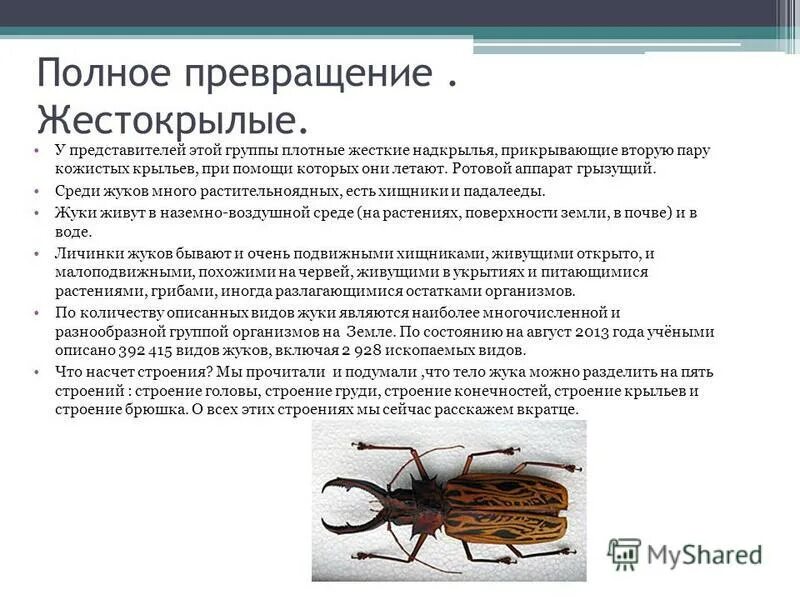 Полное превращение . Жестокрылые.

• У представителей этой группы плотные жесткие надкрылья, прикрывающие вторую пару кожистых крыльев, при помощи которых они летают. Ротовой аппарат грызущий.

• Среди жуков много растительноядных, есть хищники и падалееды.

• Жуки живут в наземно-воздушной среде (на растениях, поверхности земли, в почве) и в воде.

• Личинки жуков бывают и очень подвижными хищниками, живущими открыто, и малоподвижными, похожими на червей, живущими в укрытиях и питающимися растениями, грибами, иногда разлагающимися остатками организмов.

• По количеству описанных видов жуки являются наиболее многочисленной и разнообразной группой организмов на Земле. По состоянию на август 2013 года учёными описано 392 415 видов жуков, включая 2 928 ископаемых видов.

• Что насчет строения? Мы прочитали и подумали ,что тело жука можно разделить на пять строений : строение головы, строение груди, строение конечностей, строение крыльев и строение брюшка. О всех этих строениях мы сейчас расскажем вкратце.

MyShared